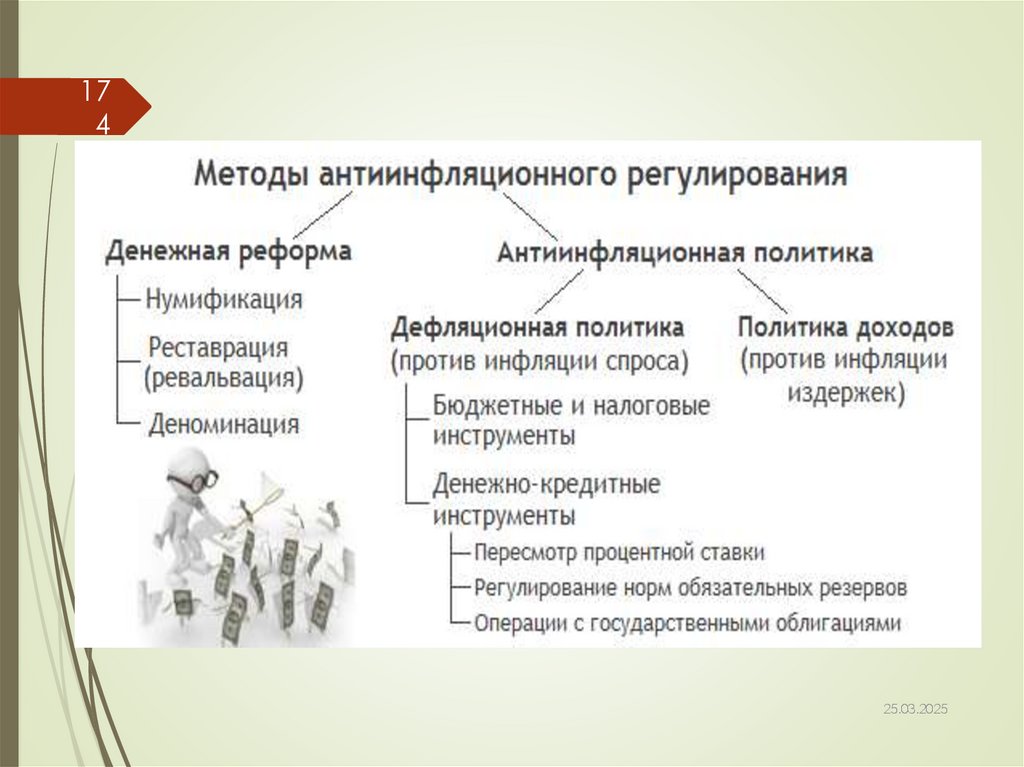 17
4

Методы антиинфляционного регулирования

Денежная реформа
Нумификация
Реставрация (ревальвация)
Деноминация

Антиинфляционная политика

Дефляционная политика (против инфляции спроса)
Бюджетные и налоговые инструменты
Денежно-кредитные инструменты
Пересмотр процентной ставки
Регулирование норм обязательных резервов
Операции с государственными облигациями

Политика доходов (против инфляции издержек)

25.03.2025